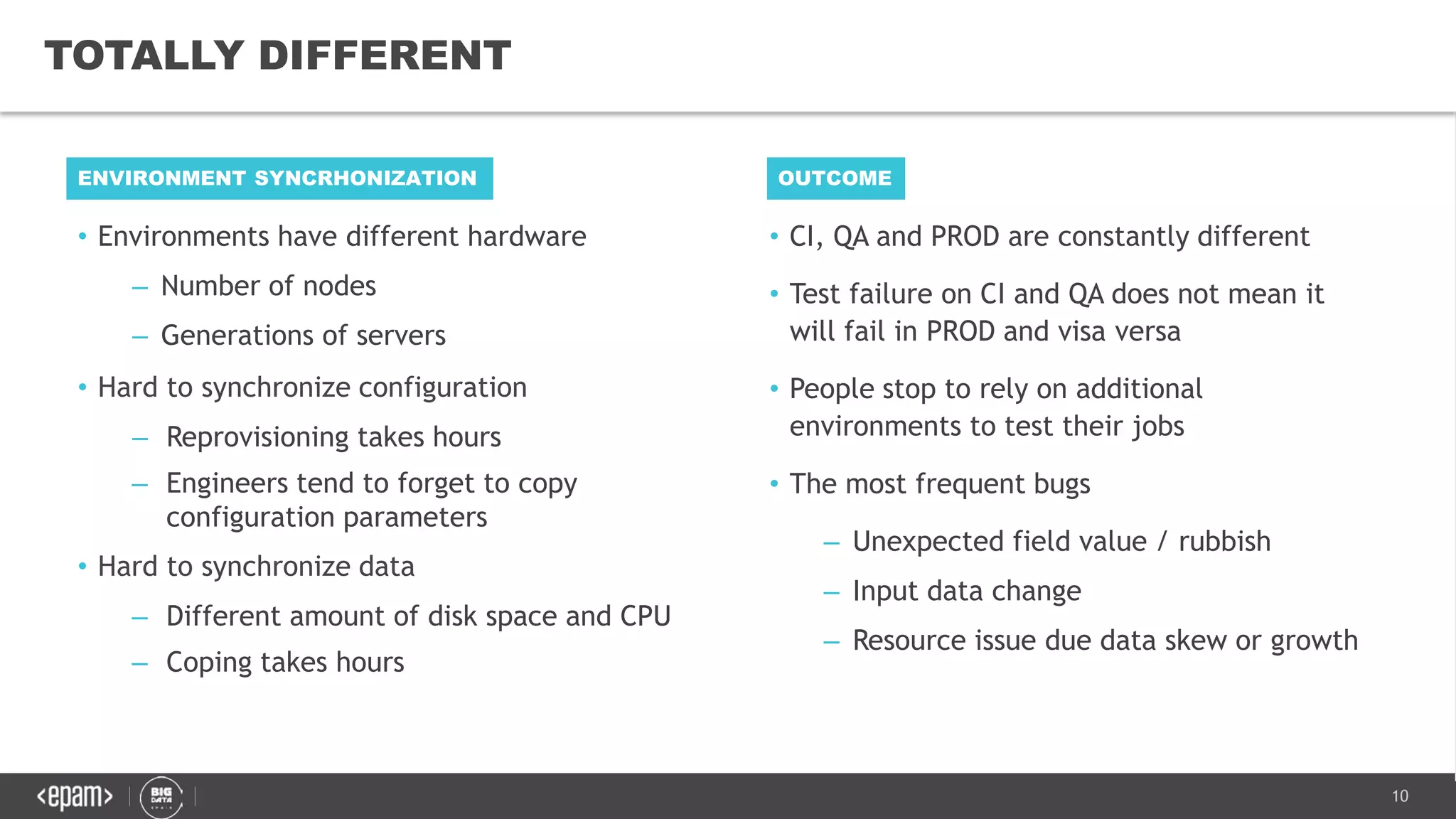 TOTALLY DIFFERENT

ENVIRONMENT SYNCRHONIZATION

• Environments have different hardware
– Number of nodes
– Generations of servers
• Hard to synchronize configuration
– Reprovisioning takes hours
– Engineers tend to forget to copy configuration parameters
• Hard to synchronize data
– Different amount of disk space and CPU
– Coping takes hours

OUTCOME

• CI, QA and PROD are constantly different
• Test failure on CI and QA does not mean it will fail in PROD and visa versa
• People stop to rely on additional environments to test their jobs
• The most frequent bugs
– Unexpected field value / rubbish
– Input data change
– Resource issue due data skew or growth

<epam> BIG DATA

10